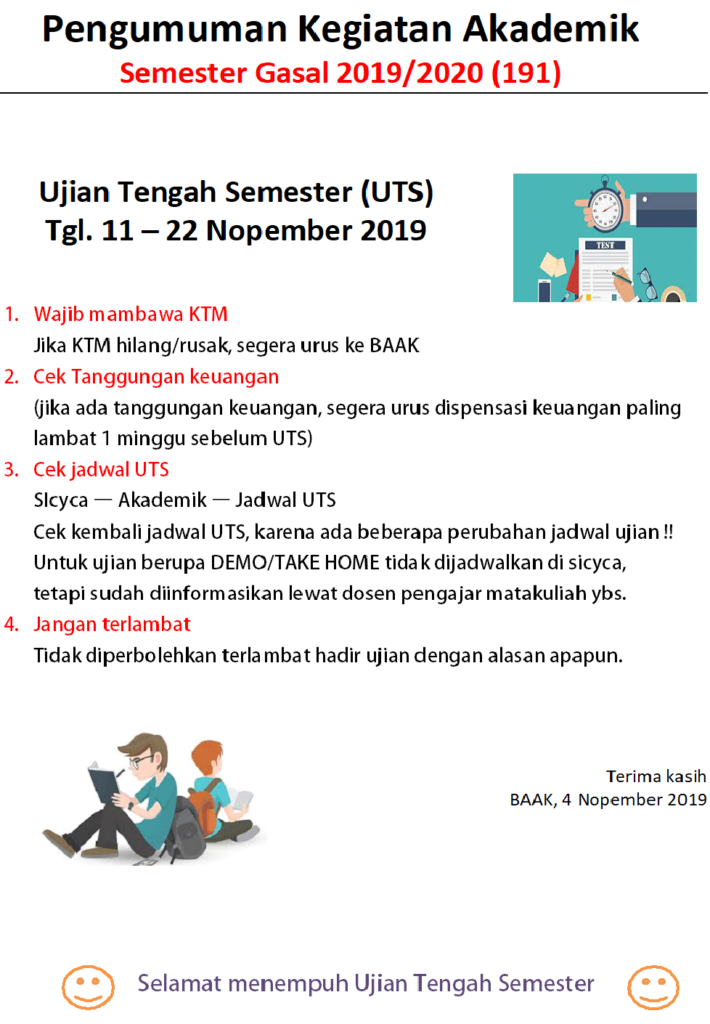 Pengumuman Kegiatan Akademik
Semester Gasal 2019/2020 (191)

Ujian Tengah Semester (UTS)
Tgl. 11 – 22 Nopember 2019

TEST

1. Wajib mambawa KTM
Jika KTM hilang/rusak, segera urus ke BAAK
2. Cek Tanggungan keuangan
(jika ada tanggungan keuangan, segera urus dispensasi keuangan paling lambat 1 minggu sebelum UTS)
3. Cek jadwal UTS
SIcyca — Akademik — Jadwal UTS
Cek kembali jadwal UTS, karena ada beberapa perubahan jadwal ujian !!
Untuk ujian berupa DEMO/TAKE HOME tidak dijadwalkan di sicyca, tetapi sudah diinformasikan lewat dosen pengajar matakuliah ybs.
4. Jangan terlambat
Tidak diperbolehkan terlambat hadir ujian dengan alasan apapun.

Terima kasih
BAAK, 4 Nopember 2019

Selamat menempuh Ujian Tengah Semester